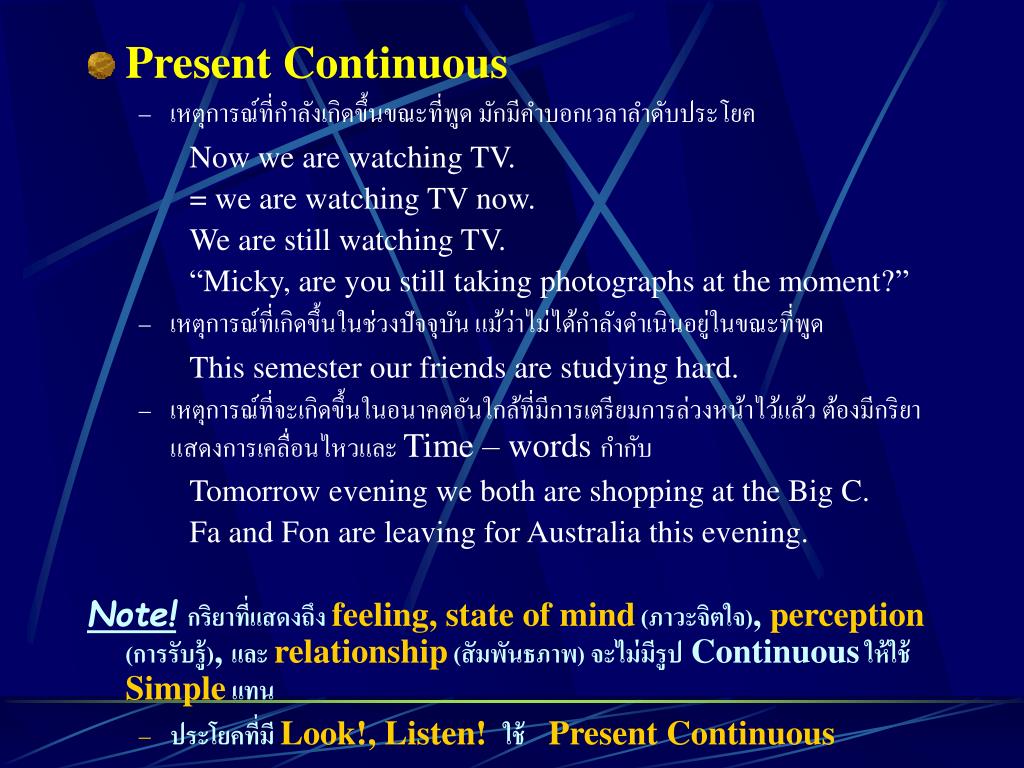 Present Continuous

– เหตุการณ์ที่กำลังเกิดขึ้นขณะที่พูด มักมีคำบอกเวลาลำดับประโยค

Now we are watching TV.
= we are watching TV now.
We are still watching TV.
“Micky, are you still taking photographs at the moment?”

– เหตุการณ์ที่เกิดขึ้นในช่วงปัจจุบัน แม้ว่าไม่ได้กำลังดำเนินอยู่ในขณะที่พูด

This semester our friends are studying hard.

– เหตุการณ์ที่จะเกิดขึ้นในอนาคตอันใกล้ที่มีการเตรียมการล่วงหน้าไว้แล้ว ต้องมีกริยาแสดงการเคลื่อนไหวและ Time – words กำกับ

Tomorrow evening we both are shopping at the Big C.
Fa and Fon are leaving for Australia this evening.

Note! กริยาที่แสดงถึง feeling, state of mind (ภาวะจิตใจ), perception (การรับรู้), และ relationship (สัมพันธภาพ) จะไม่มีรูป Continuous ให้ใช้ Simple แทน

– ประโยคที่มี Look!, Listen! ใช้ Present Continuous